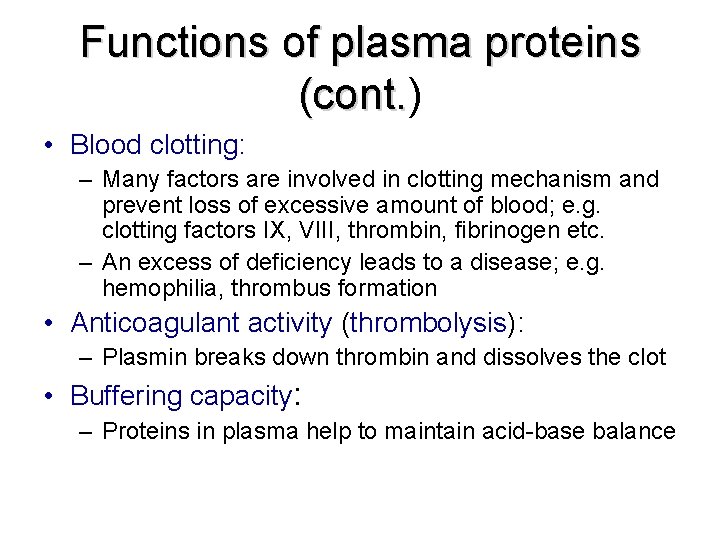 Functions of plasma proteins (cont.)

• Blood clotting:
– Many factors are involved in clotting mechanism and prevent loss of excessive amount of blood; e.g. clotting factors IX, VIII, thrombin, fibrinogen etc.
– An excess of deficiency leads to a disease; e.g. hemophilia, thrombus formation

• Anticoagulant activity (thrombolysis):
– Plasmin breaks down thrombin and dissolves the clot

• Buffering capacity:
– Proteins in plasma help to maintain acid-base balance